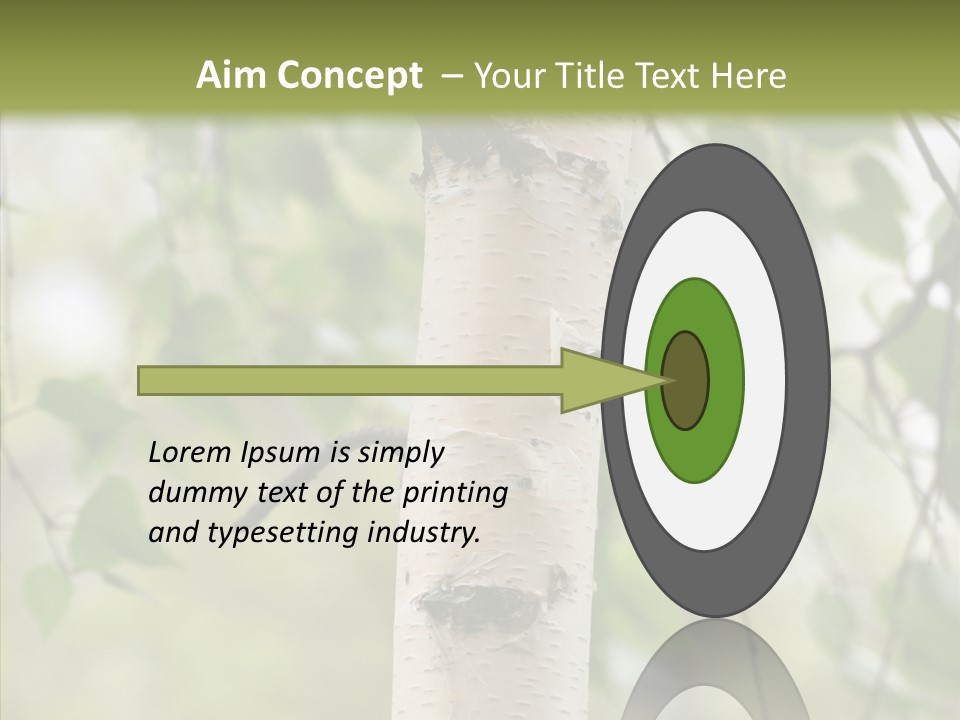 Aim Concept – Your Title Text Here

Lorem Ipsum is simply dummy text of the printing and typesetting industry.